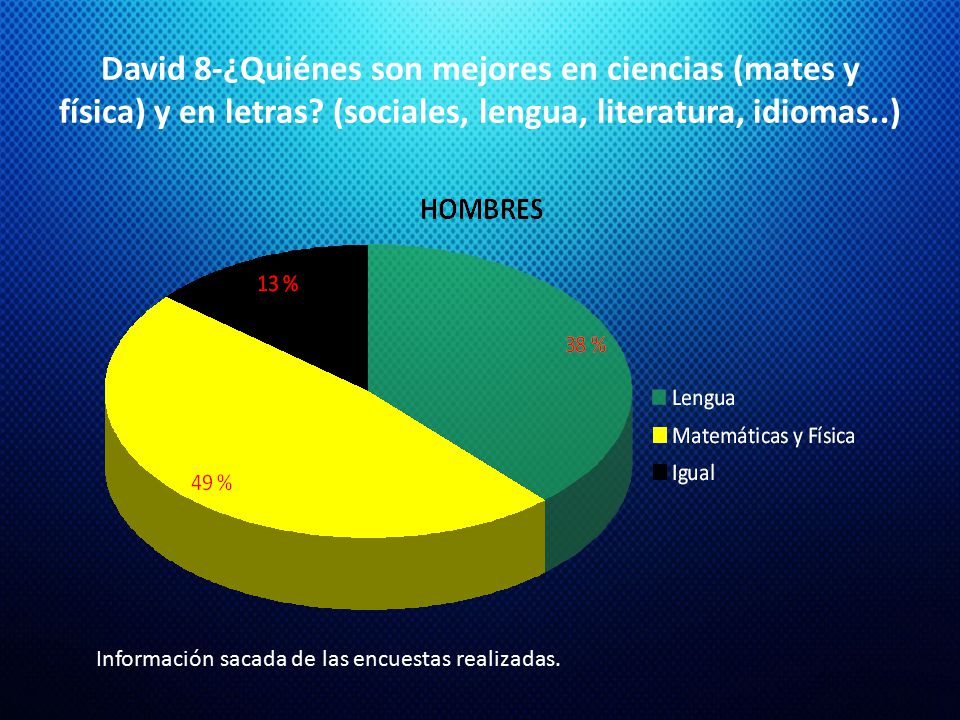 David 8-¿Quiénes son mejores en ciencias (mates y física) y en letras? (sociales, lengua, literatura, idiomas..)

HOMBRES

13 %

38 %

49 %

Lengua

Matemáticas y Física

Igual

Información sacada de las encuestas realizadas.